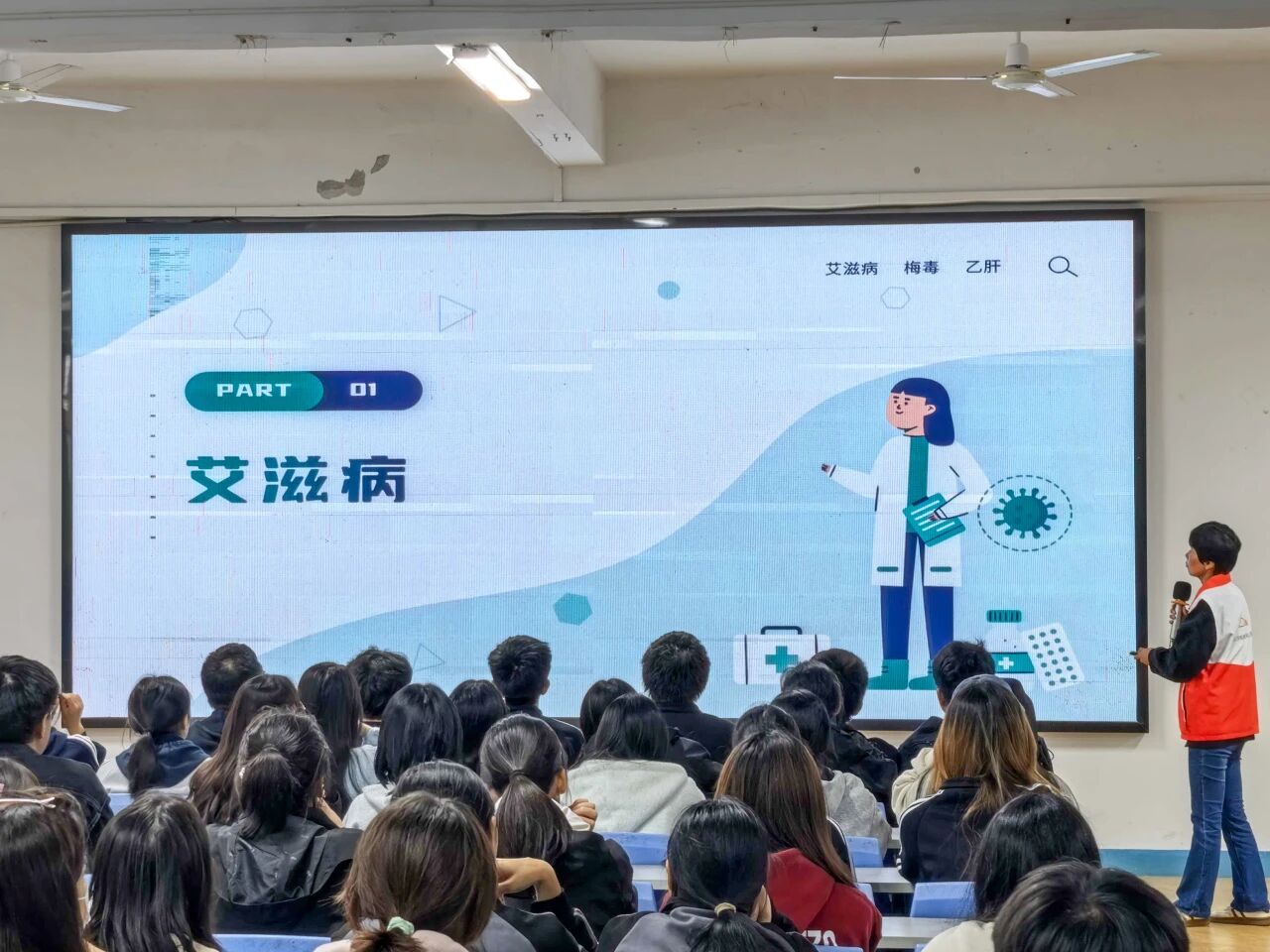 艾滋病 梅毒 乙肝

PART 01

艾滋病